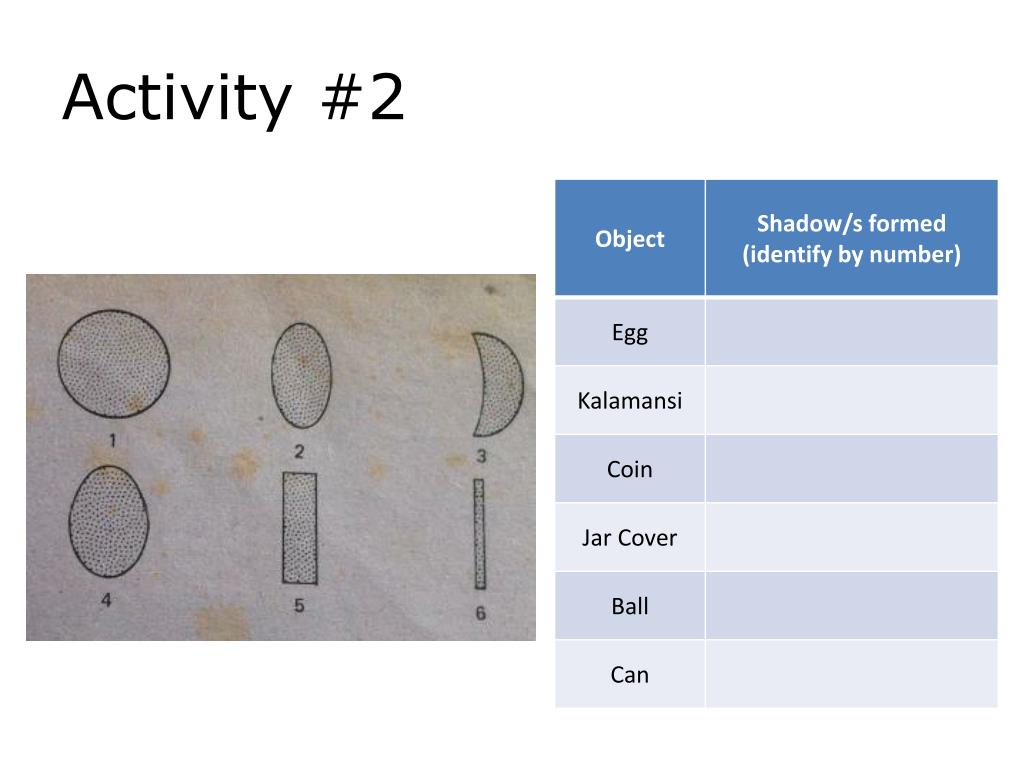 Activity #2

1
2
3
4
5
6

| Object | Shadow/s formed (identify by number) |
|---|---|
| Egg | |
| Kalamansi | |
| Coin | |
| Jar Cover | |
| Ball | |
| Can | |